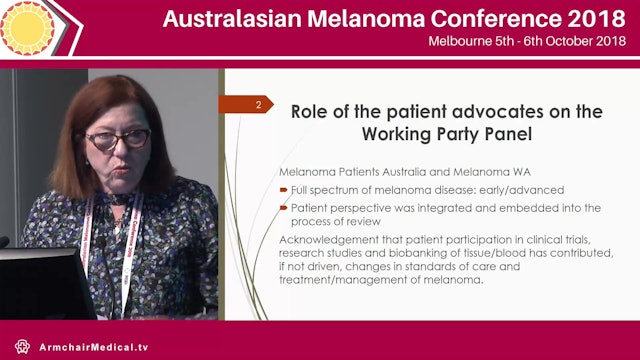 Australasian Melanoma Conference 2018
Melbourne 5th - 6th October 2018

2

Role of the patient advocates on the Working Party Panel

Melanoma Patients Australia and Melanoma WA

Full spectrum of melanoma disease: early/advanced

Patient perspective was integrated and embedded into the process of review

Acknowledgement that patient participation in clinical trials, research studies and biobanking of tissue/blood has contributed, if not driven, changes in standards of care and treatment/management of melanoma.

ArmchairMedical.tv